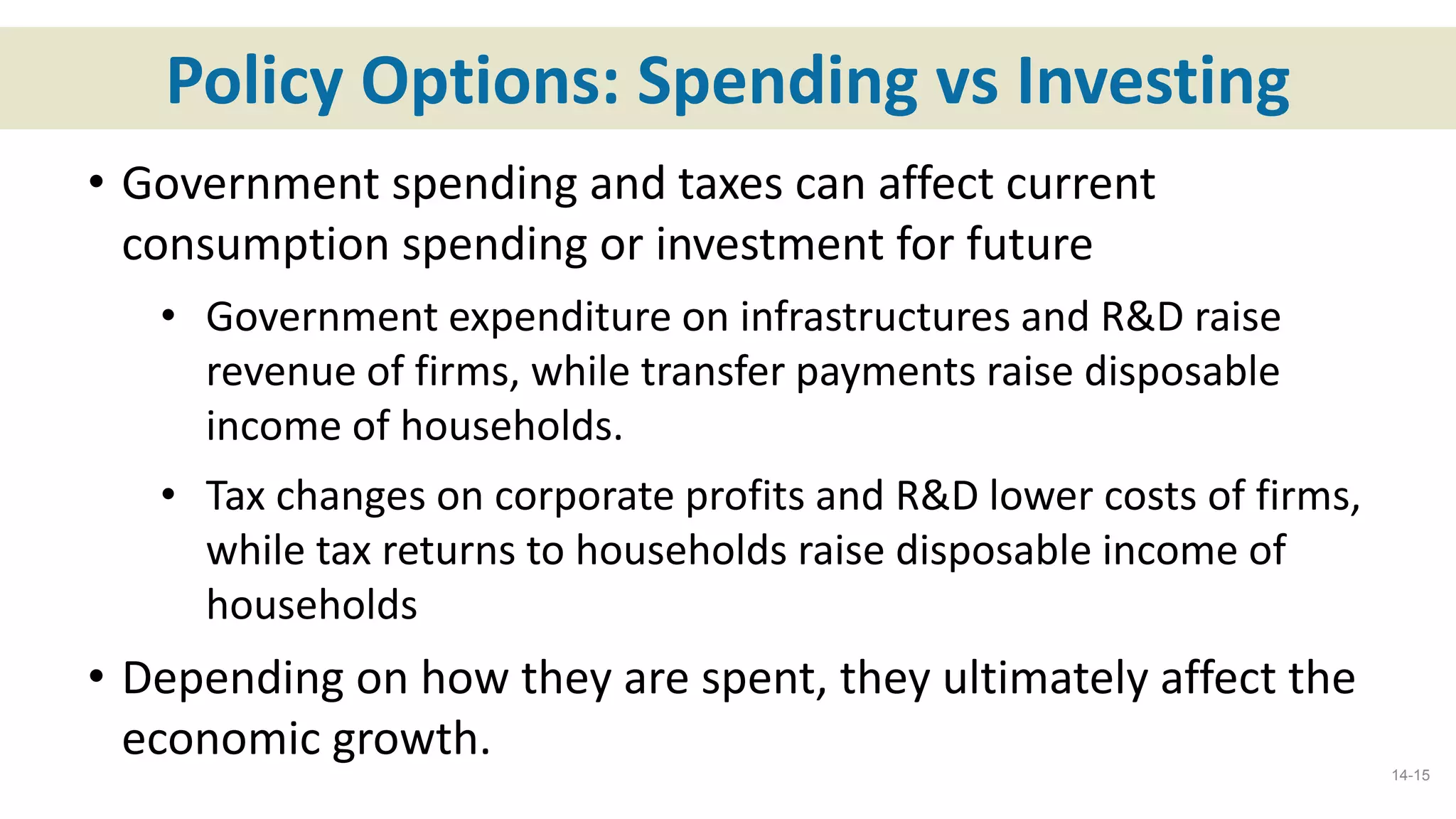 Policy Options: Spending vs Investing

• Government spending and taxes can affect current consumption spending or investment for future

• Government expenditure on infrastructures and R&D raise revenue of firms, while transfer payments raise disposable income of households.

• Tax changes on corporate profits and R&D lower costs of firms, while tax returns to households raise disposable income of households

• Depending on how they are spent, they ultimately affect the economic growth.

14-15